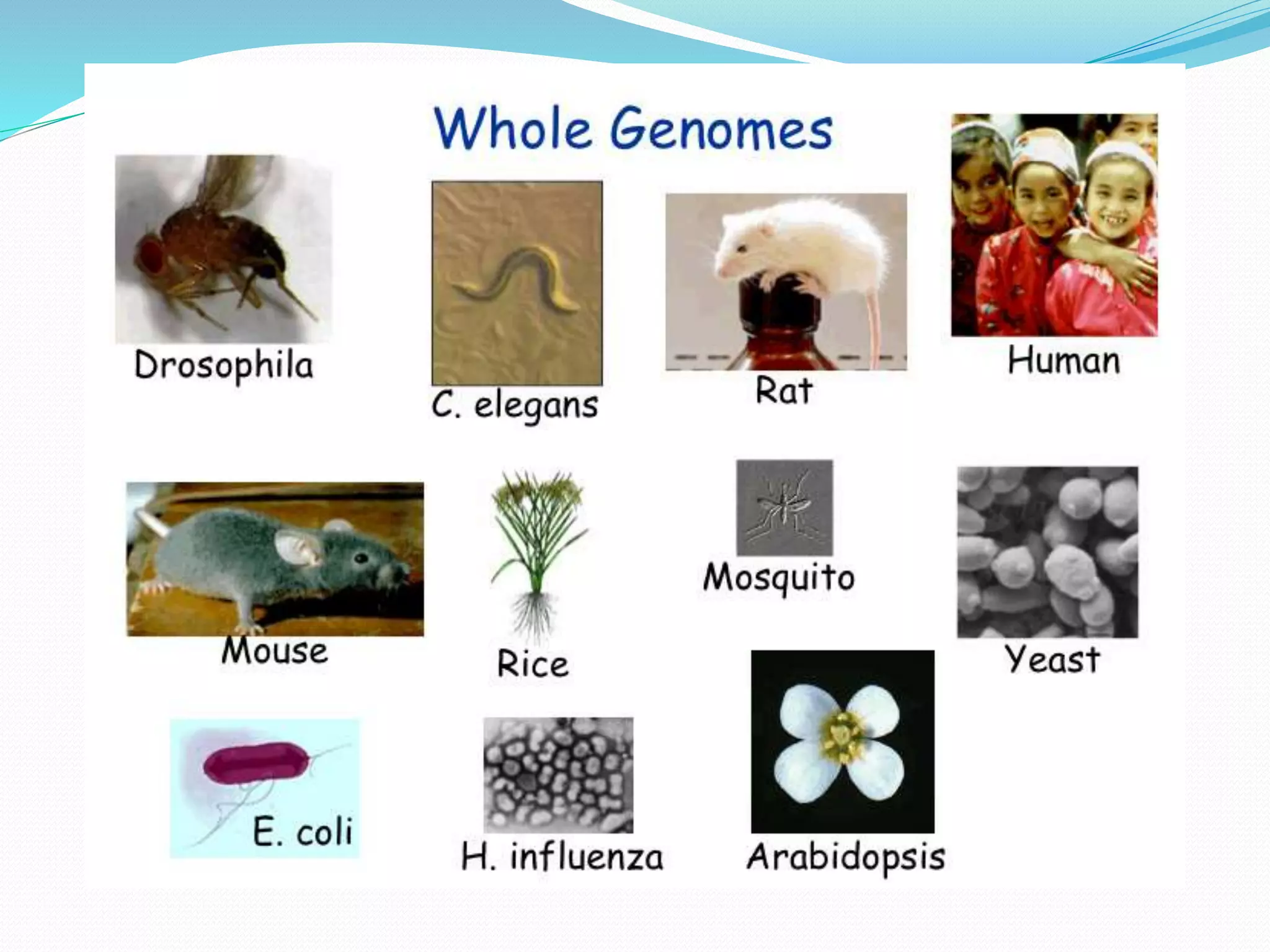 Whole Genomes

Drosophila

C. elegans

Rat

Human

Mouse

Rice

Mosquito

Yeast

E. coli

H. influenza

Arabidopsis